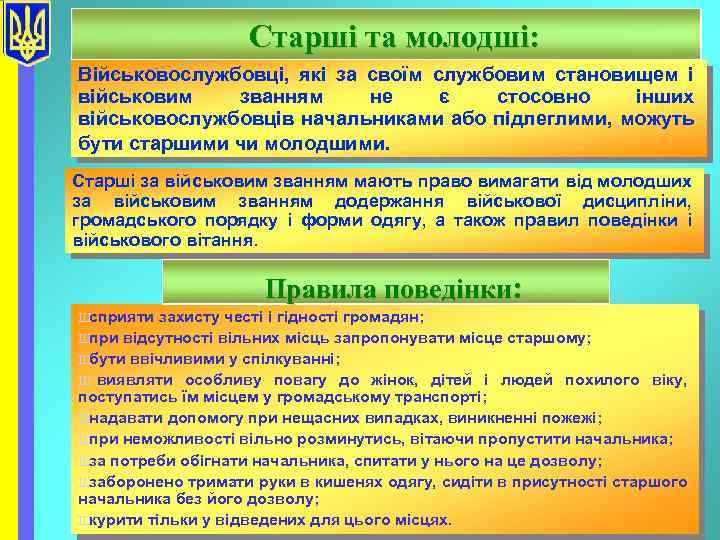 Старші та молодші:

Військовослужбовці, які за своїм службовим становищем і військовим званням не є стосовно інших військовослужбовців начальниками або підлеглими, можуть бути старшими чи молодшими.

Старші за військовим званням мають право вимагати від молодших за військовим званням додержання військової дисципліни, громадського порядку і форми одягу, а також правил поведінки і військового вітання.

Правила поведінки:

сприяти захисту честі і гідності громадян;

при відсутності вільних місць запропонувати місце старшому;

бути ввічливими у спілкуванні;

виявляти особливу повагу до жінок, дітей і людей похилого віку, поступатись їм місцем у громадському транспорті;

надавати допомогу при нещасних випадках, виникненні пожежі;

при неможливості вільно розминутись, вітаючи пропустити начальника;

за потреби обігнати начальника, спитати у нього на це дозволу;

заборонено тримати руки в кишенях одягу, сидіти в присутності старшого начальника без його дозволу;

курити тільки у відведених для цього місцях.